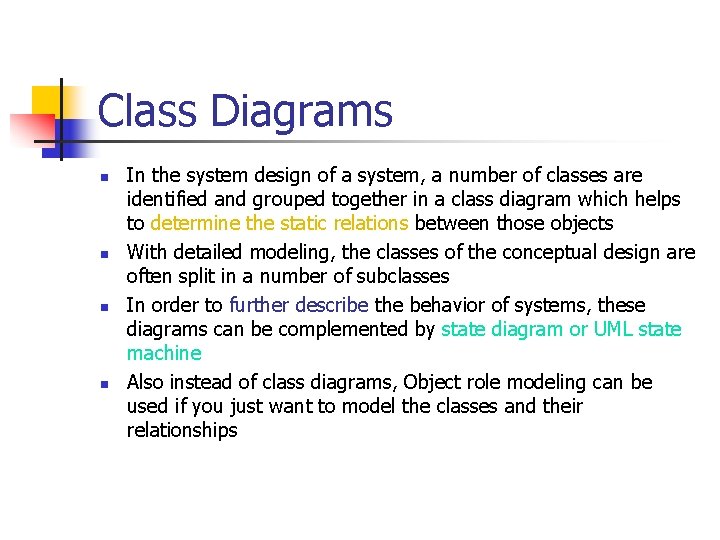 Class Diagrams

- In the system design of a system, a number of classes are identified and grouped together in a class diagram which helps to determine the static relations between those objects
- With detailed modeling, the classes of the conceptual design are often split in a number of subclasses
- In order to further describe the behavior of systems, these diagrams can be complemented by state diagram or UML state machine
- Also instead of class diagrams, Object role modeling can be used if you just want to model the classes and their relationships